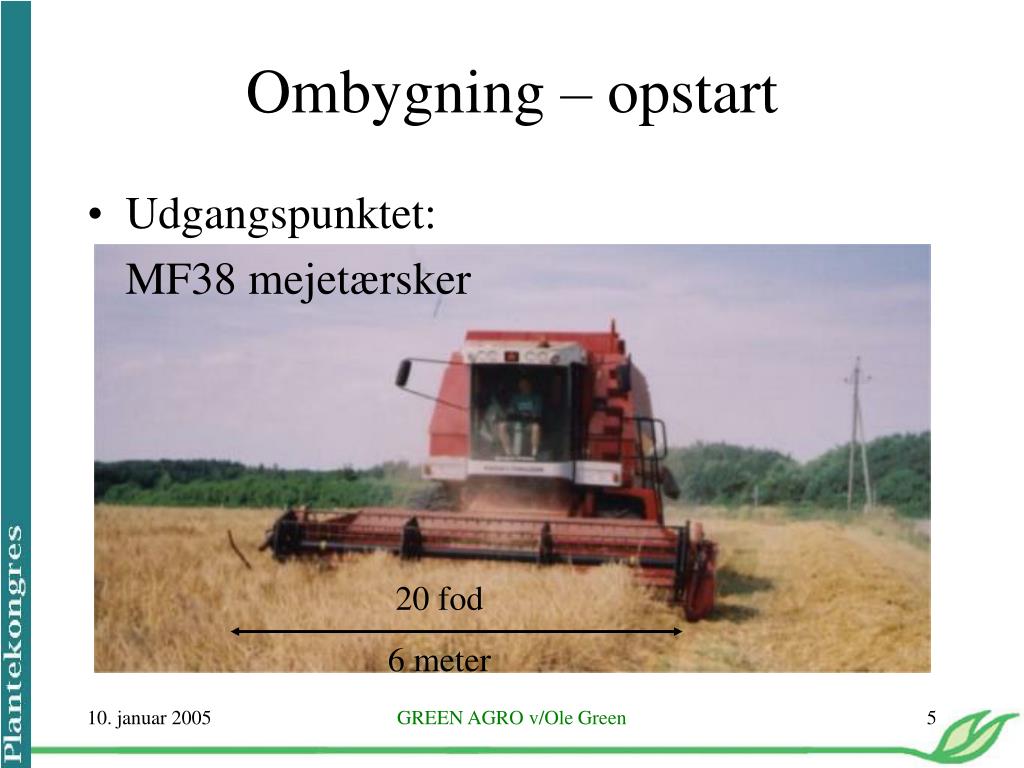 Plantekongres

Ombygning – opstart

• Udgangspunktet:

MF38 mejetærsker

20 fod

6 meter

10. januar 2005

GREEN AGRO v/Ole Green

5